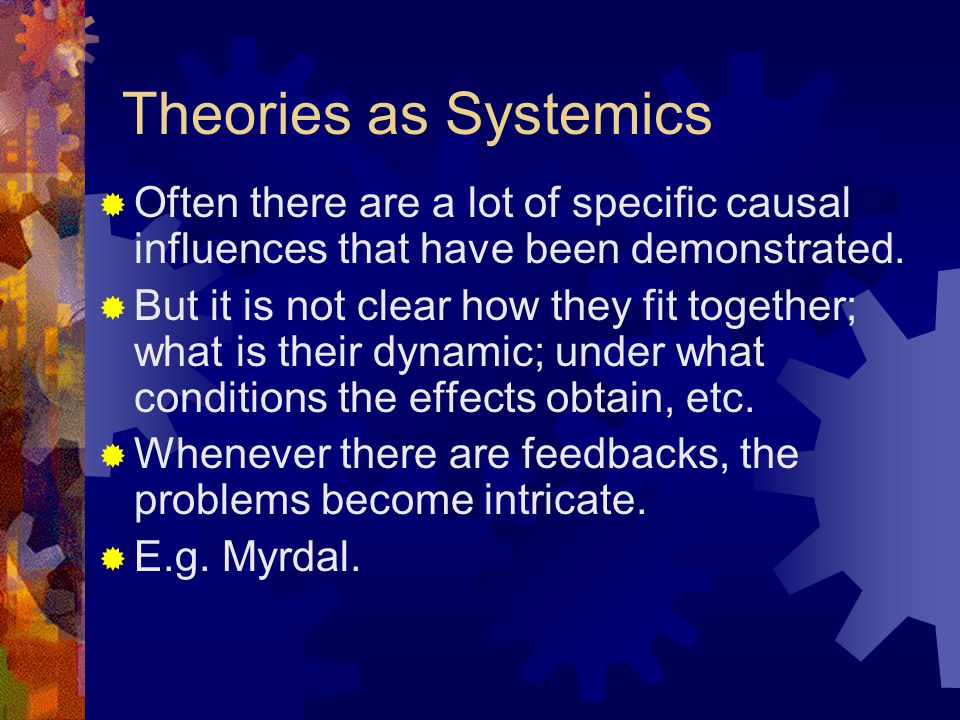 Theories as Systemics

Often there are a lot of specific causal influences that have been demonstrated.

But it is not clear how they fit together; what is their dynamic; under what conditions the effects obtain, etc.

Whenever there are feedbacks, the problems become intricate.

E.g. Myrdal.